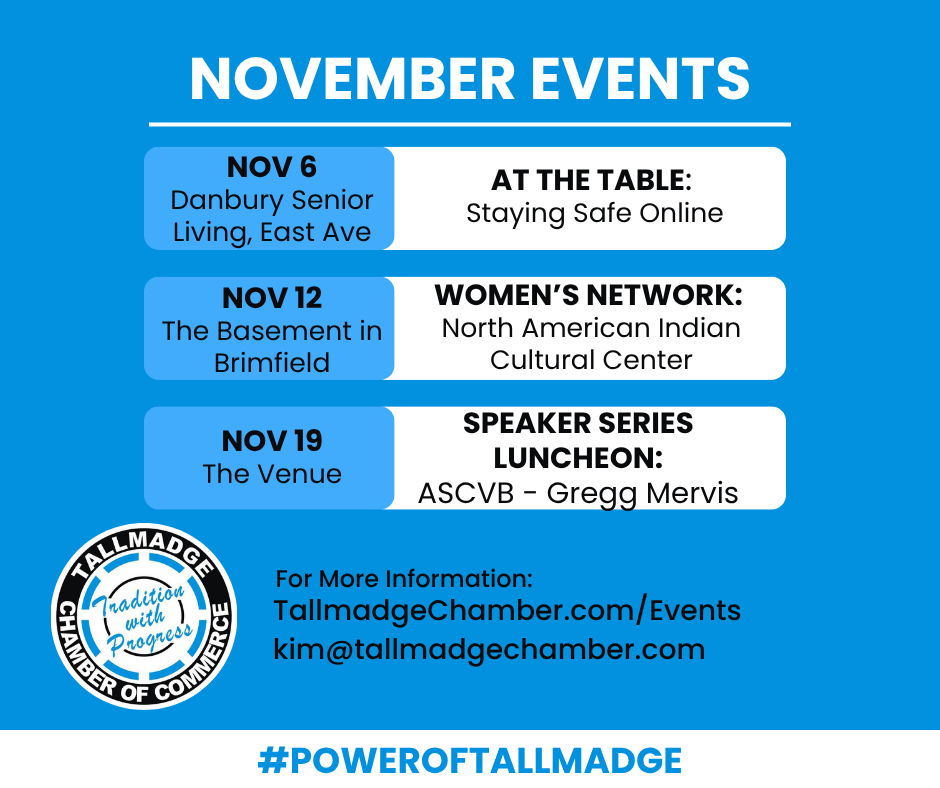 NOVEMBER EVENTS

NOV 6
Danbury Senior Living, East Ave

AT THE TABLE:
Staying Safe Online

NOV 12
The Basement in Brimfield

WOMEN'S NETWORK:
North American Indian Cultural Center

NOV 19
The Venue

SPEAKER SERIES LUNCHEON:
ASCVB - Gregg Mervis

TALLMADGE
Tradition with Progress
CHAMBER OF COMMERCE

For More Information:
TallmadgeChamber.com/Events
kim@tallmadgechamber.com

#POWEROFTALLMADGE